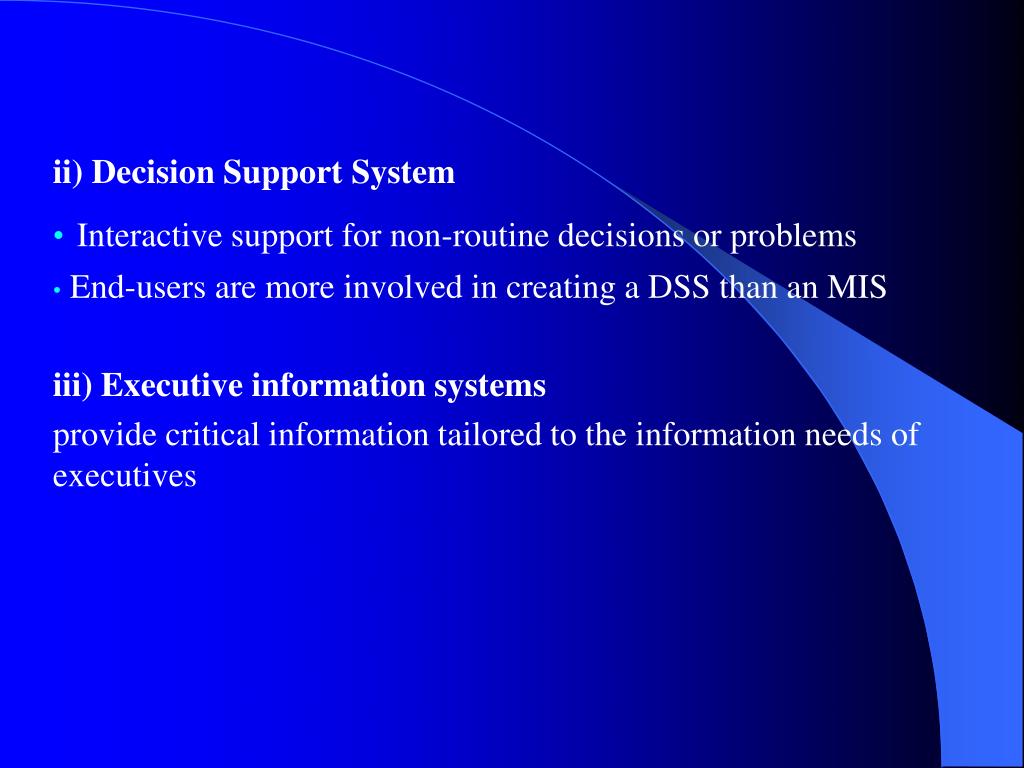 ii) Decision Support System

• Interactive support for non-routine decisions or problems
• End-users are more involved in creating a DSS than an MIS

iii) Executive information systems
provide critical information tailored to the information needs of executives